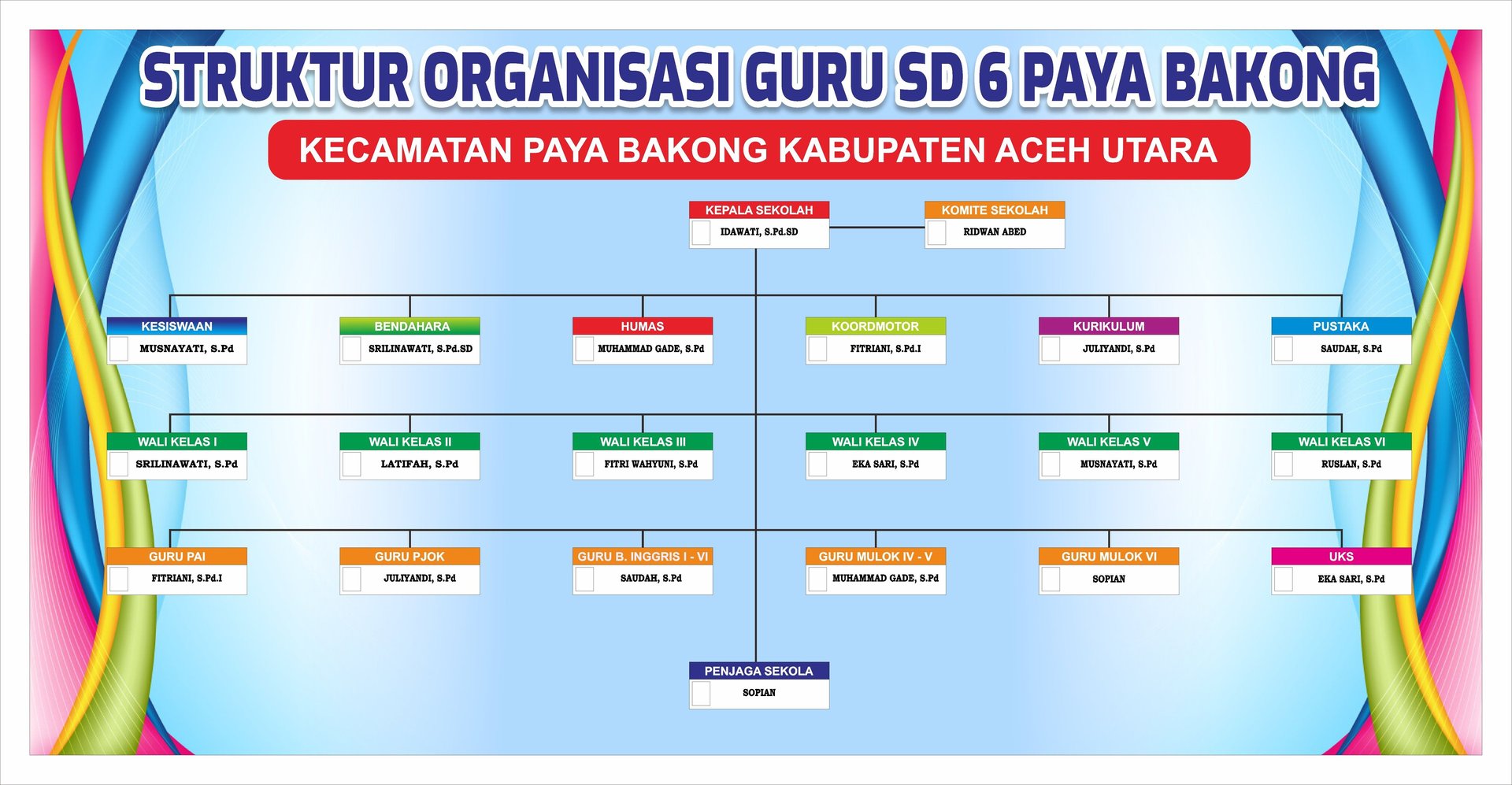 STRUKTUR ORGANISASI GURU SD 6 PAYA BAKONG

KECAMATAN PAYA BAKONG KABUPATEN ACEH UTARA

KEPALA SEKOLAH
IDAWATI, S.Pd.SD

KOMITE SEKOLAH
RIDWAN ABED

KESISWAAN
MUSNAYATI, S.Pd

BENDAHARA
SRILINAWATI, S.Pd.SD

HUMAS
MUHAMMAD GADE, S.Pd

KOORDMOTOR
FITRIANI, S.Pd.I

KURIKULUM
JULIYANDI, S.Pd

PUSTAKA
SAUDAH, S.Pd

WALI KELAS I
SRILINAWATI, S.Pd

WALI KELAS II
LATIFAH, S.Pd

WALI KELAS III
FITRI WAHYUNI, S.Pd

WALI KELAS IV
EKA SARI, S.Pd

WALI KELAS V
MUSNAYATI, S.Pd

WALI KELAS VI
RUSLAN, S.Pd

GURU PAI
FITRIANI, S.Pd.I

GURU PJOK
JULIYANDI, S.Pd

GURU B. INGGRIS I - VI
SAUDAH, S.Pd

GURU MULOK IV - V
MUHAMMAD GADE, S.Pd

GURU MULOK VI
SOPIAN

UKS
EKA SARI, S.Pd

PENJAGA SEKOLA
SOPIAN